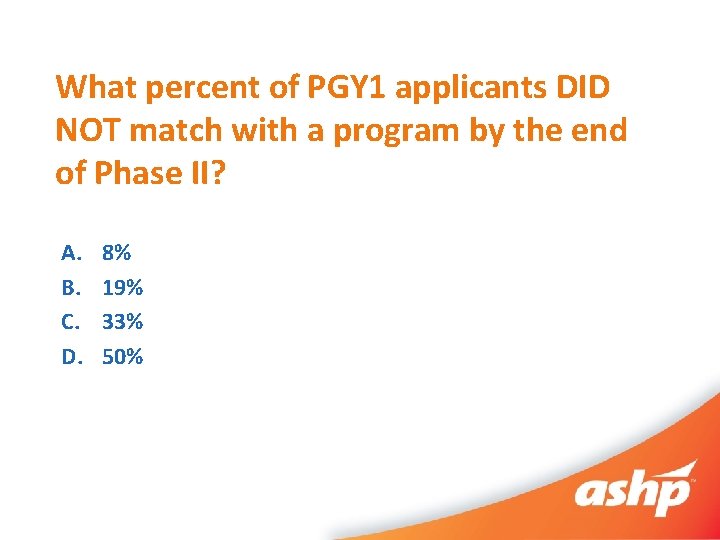 What percent of PGY1 applicants DID NOT match with a program by the end of Phase II?

A. 8%
B. 19%
C. 33%
D. 50%

ashp